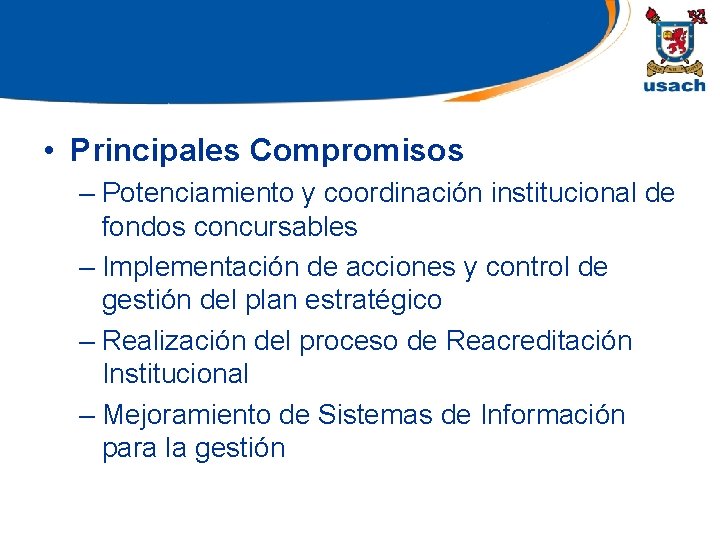 usach

• Principales Compromisos

– Potenciamiento y coordinación institucional de fondos concursables

– Implementación de acciones y control de gestión del plan estratégico

– Realización del proceso de Reacreditación Institucional

– Mejoramiento de Sistemas de Información para la gestión